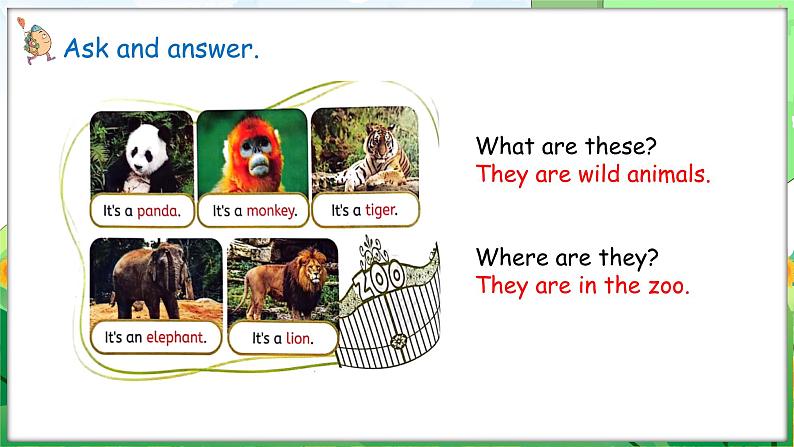 Ask and answer.

It's a panda.

It's a monkey.

It's a tiger.

It's an elephant.

It's a lion.

ZOO

What are these?
They are wild animals.

Where are they?
They are in the zoo.